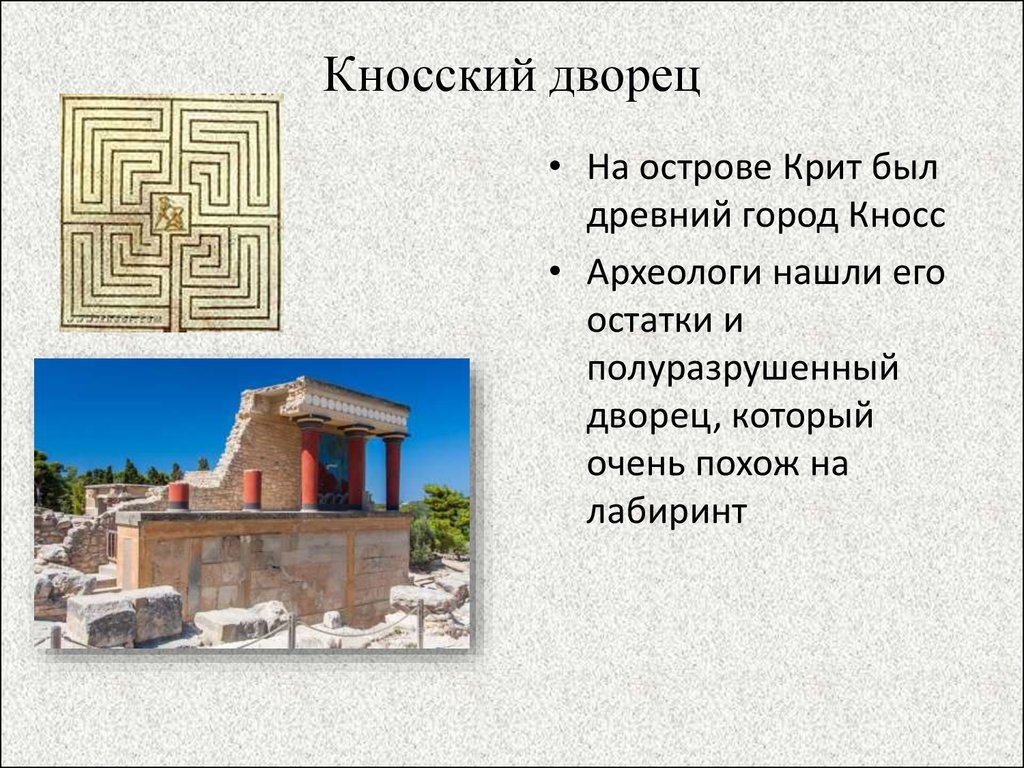 Кносский дворец

• На острове Крит был древний город Кносс
• Археологи нашли его остатки и полуразрушенный дворец, который очень похож на лабиринт